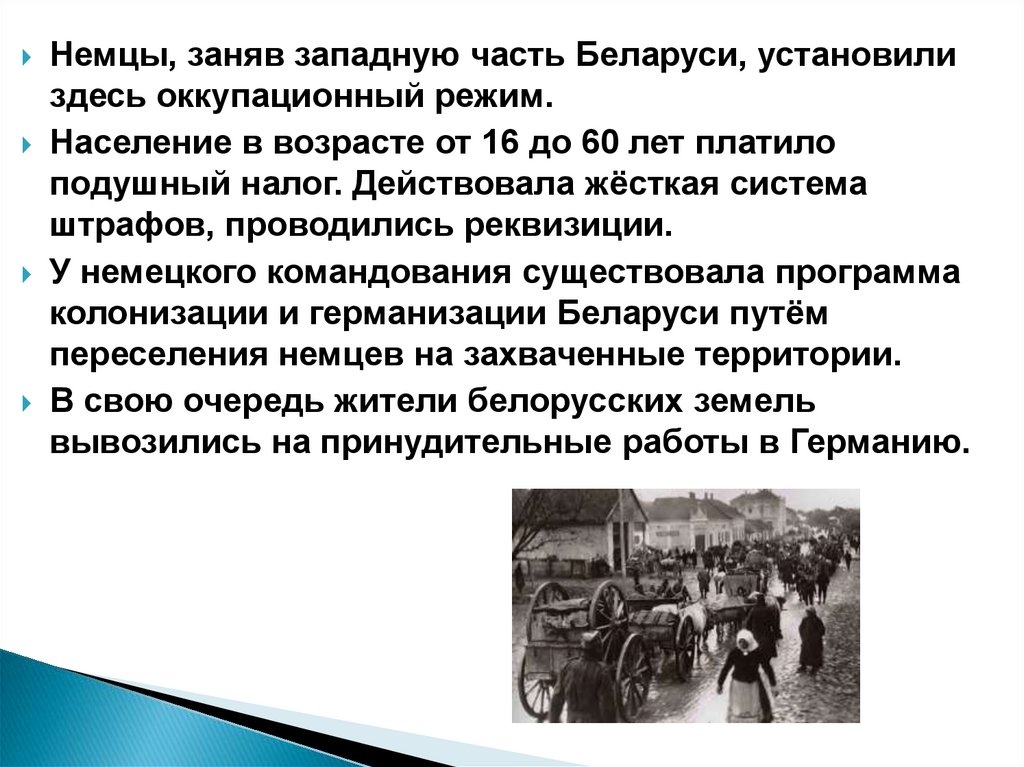 Немцы, заняв западную часть Беларуси, установили здесь оккупационный режим.

Население в возрасте от 16 до 60 лет платило подушный налог. Действовала жёсткая система штрафов, проводились реквизиции.

У немецкого командования существовала программа колонизации и германизации Беларуси путём переселения немцев на захваченные территории.

В свою очередь жители белорусских земель вывозились на принудительные работы в Германию.